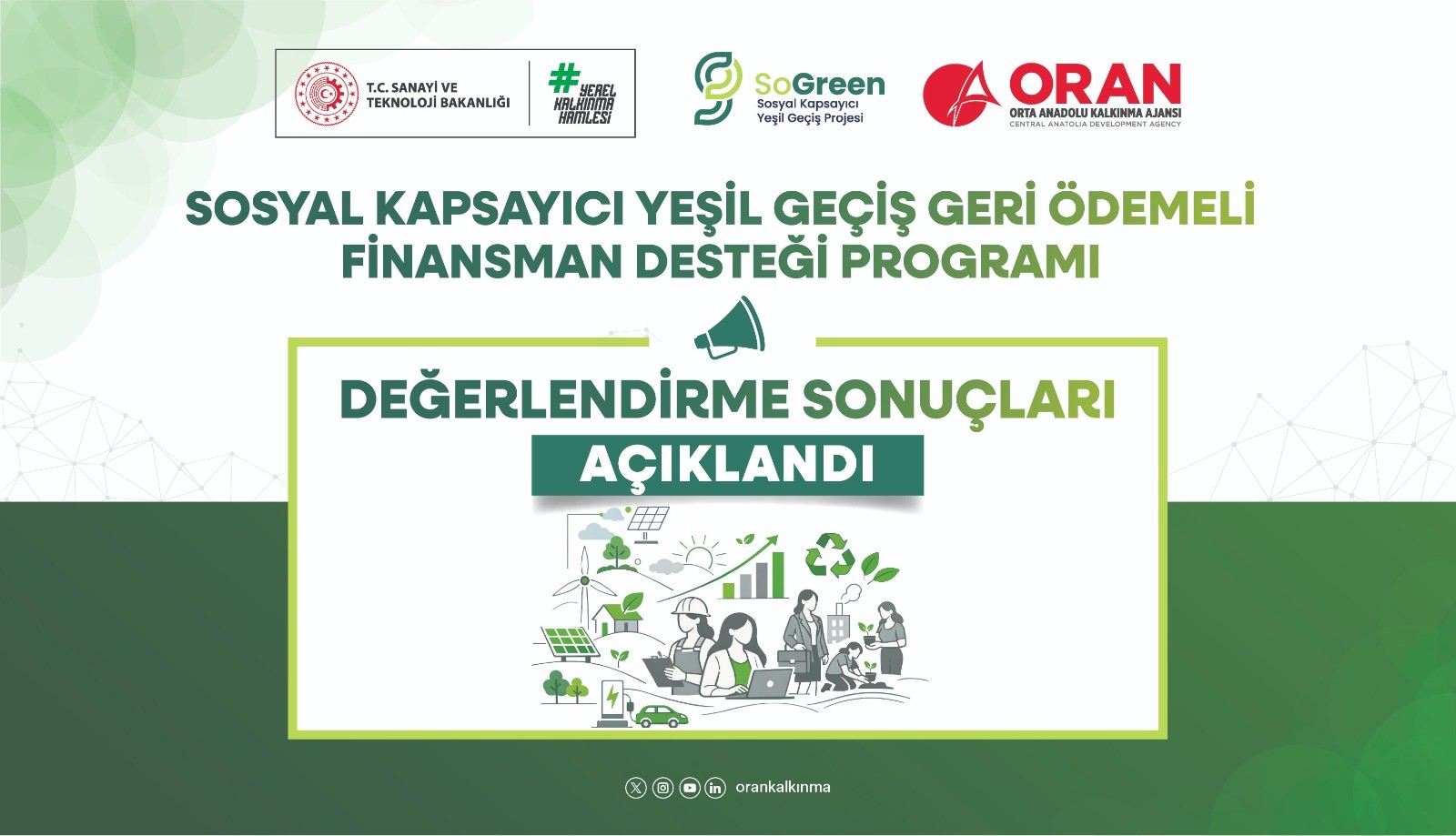 T.C. SANAYİ VE TEKNOLOJİ BAKANLIĞI

#YEREL KALKINMA HAMLESİ

SoGreen
Sosyal Kapsayıcı Yeşil Geçiş Projesi

ORAN
ORTA ANADOLU KALKINMA AJANSI
CENTRAL ANATOLIA DEVELOPMENT AGENCY

SOSYAL KAPSAYICI YEŞİL GEÇİŞ GERİ ÖDEMELİ FİNANSMAN DESTEĞİ PROGRAMI

DEĞERLENDİRME SONUÇLARI
AÇIKLANDI

orankalkınma